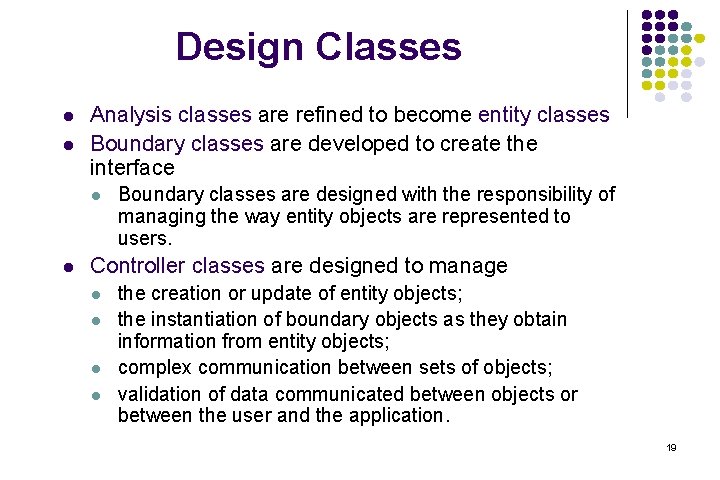 Design Classes

- Analysis classes are refined to become entity classes
- Boundary classes are developed to create the interface
  - Boundary classes are designed with the responsibility of managing the way entity objects are represented to users.
- Controller classes are designed to manage
  - the creation or update of entity objects;
  - the instantiation of boundary objects as they obtain information from entity objects;
  - complex communication between sets of objects;
  - validation of data communicated between objects or between the user and the application.

19